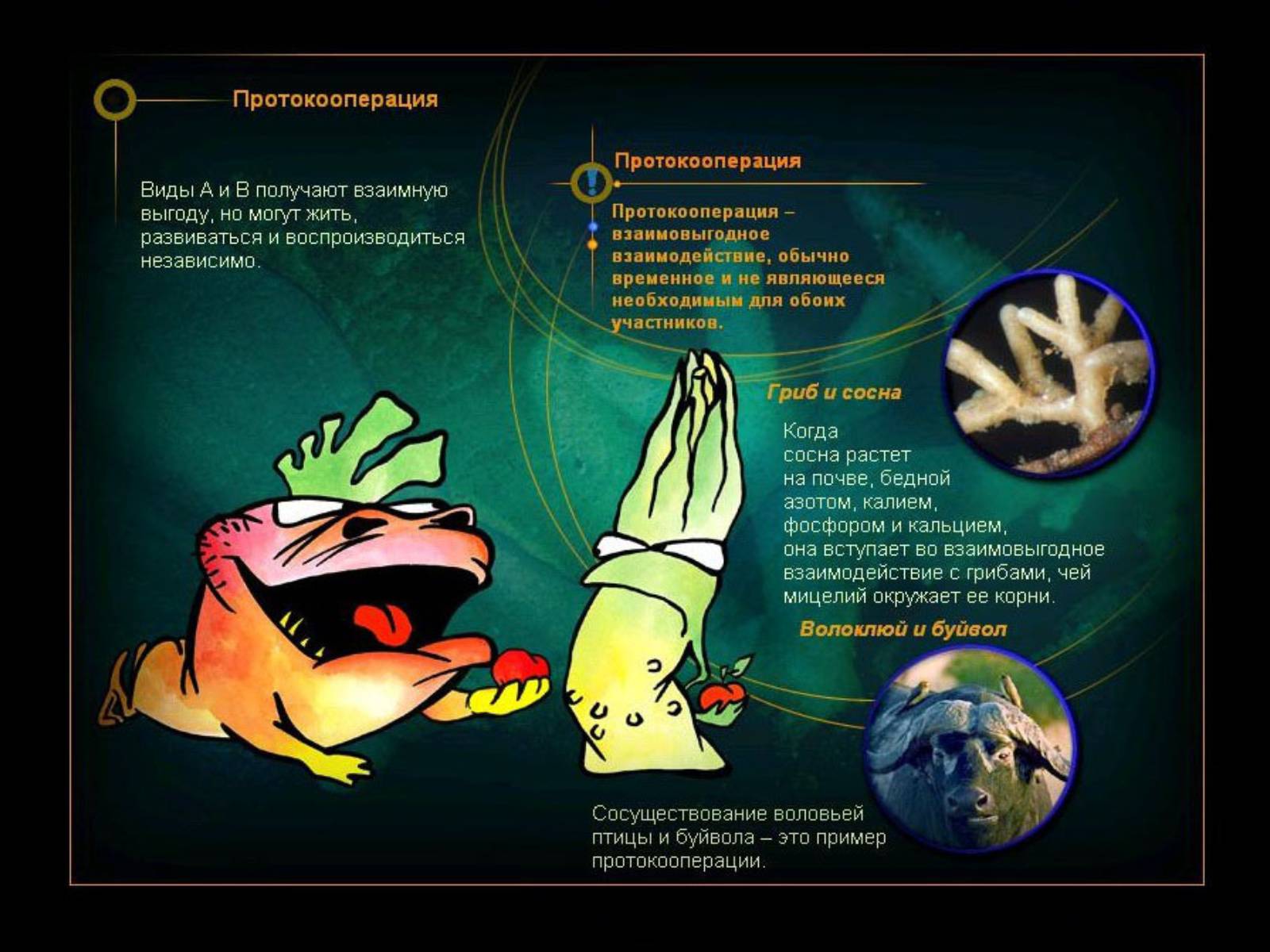 Протокооперация

Виды А и В получают взаимную выгоду, но могут жить, развиваться и воспроизводиться независимо.

Протокооперация

Протокооперация – взаимовыгодное взаимодействие, обычно временное и не являющееся необходимым для обоих участников.

Гриб и сосна

Когда сосна растет на почве, бедной азотом, калием, фосфором и кальцием, она вступает во взаимовыгодное взаимодействие с грибами, чей мицелий окружает ее корни.

Волоклюй и буйвол

Сосуществование воловьей птицы и буйвола – это пример протокооперации.